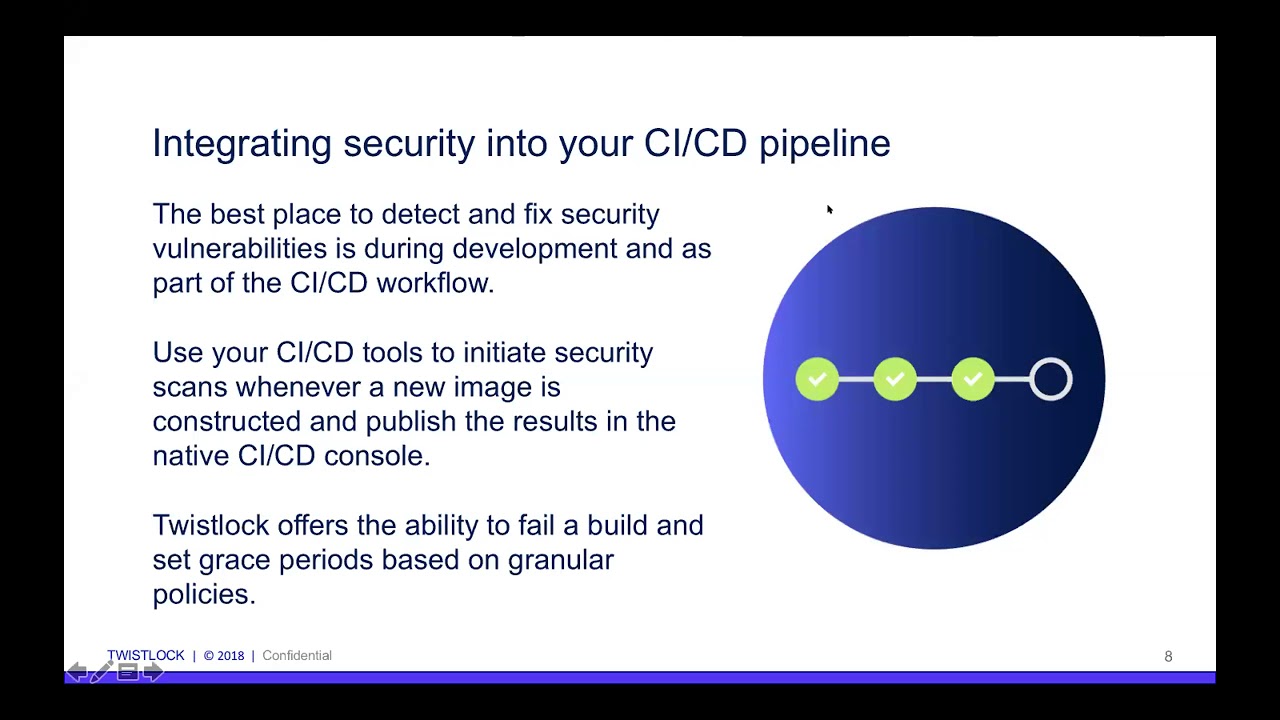 Integrating security into your CI/CD pipeline

The best place to detect and fix security vulnerabilities is during development and as part of the CI/CD workflow.

Use your CI/CD tools to initiate security scans whenever a new image is constructed and publish the results in the native CI/CD console.

Twistlock offers the ability to fail a build and set grace periods based on granular policies.

TWISTLOCK | © 2018 | Confidential

8